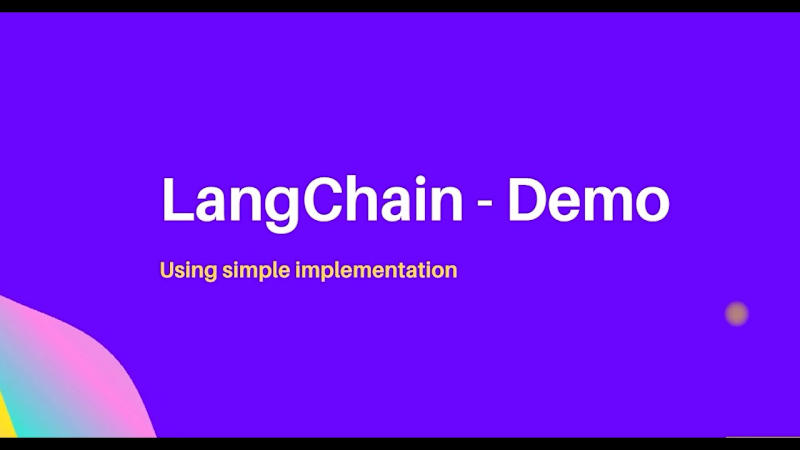 LangChain - Demo

Using simple implementation